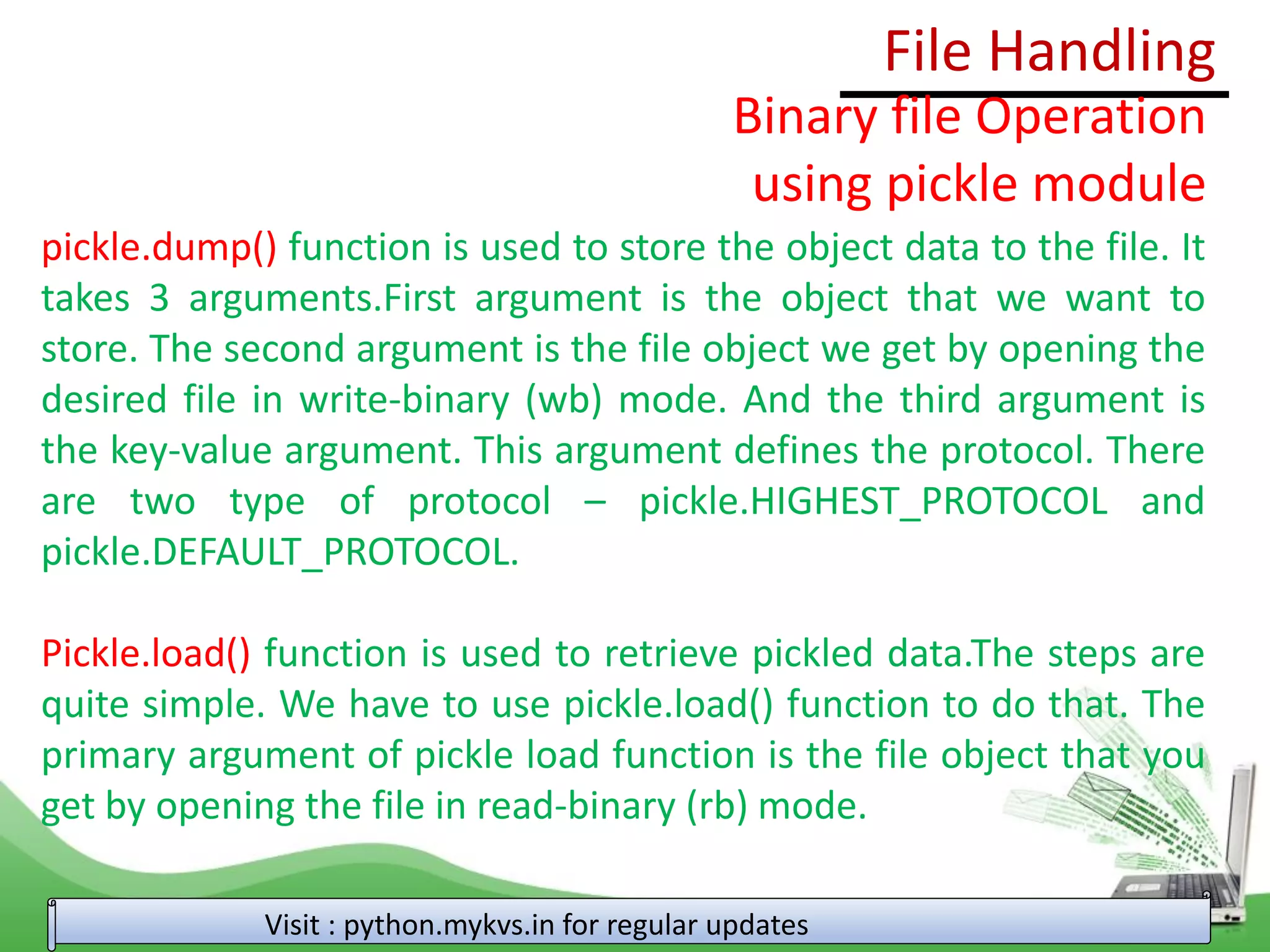 File Handling

Binary file Operation using pickle module

pickle.dump() function is used to store the object data to the file. It takes 3 arguments.First argument is the object that we want to store. The second argument is the file object we get by opening the desired file in write-binary (wb) mode. And the third argument is the key-value argument. This argument defines the protocol. There are two type of protocol – pickle.HIGHEST_PROTOCOL and pickle.DEFAULT_PROTOCOL.

Pickle.load() function is used to retrieve pickled data.The steps are quite simple. We have to use pickle.load() function to do that. The primary argument of pickle load function is the file object that you get by opening the file in read-binary (rb) mode.

Visit : python.mykvs.in for regular updates